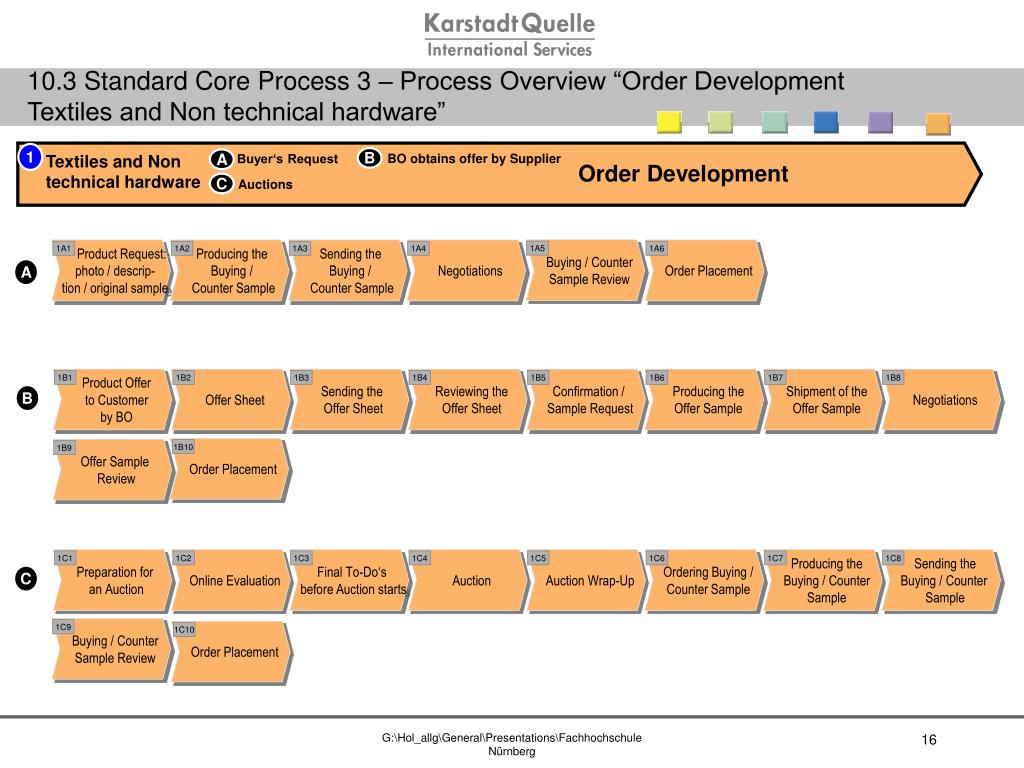 KarstadtQuelle
International Services

10.3 Standard Core Process 3 – Process Overview “Order Development Textiles and Non technical hardware”

1 Textiles and Non technical hardware
A Buyer‘s Request
B BO obtains offer by Supplier
C Auctions
Order Development

A
1A1 Product Request: photo / description / original sample
1A2 Producing the Buying / Counter Sample
1A3 Sending the Buying / Counter Sample
1A4 Negotiations
1A5 Buying / Counter Sample Review
1A6 Order Placement

B
1B1 Product Offer to Customer by BO
1B2 Offer Sheet
1B3 Sending the Offer Sheet
1B4 Reviewing the Offer Sheet
1B5 Confirmation / Sample Request
1B6 Producing the Offer Sample
1B7 Shipment of the Offer Sample
1B8 Negotiations
1B9 Offer Sample Review
1B10 Order Placement

C
1C1 Preparation for an Auction
1C2 Online Evaluation
1C3 Final To-Do‘s before Auction starts
1C4 Auction
1C5 Auction Wrap-Up
1C6 Ordering Buying / Counter Sample
1C7 Producing the Buying / Counter Sample
1C8 Sending the Buying / Counter Sample
1C9 Buying / Counter Sample Review
1C10 Order Placement

G:\Hol_allg\General\Presentations\Fachhochschule Nürnberg
16